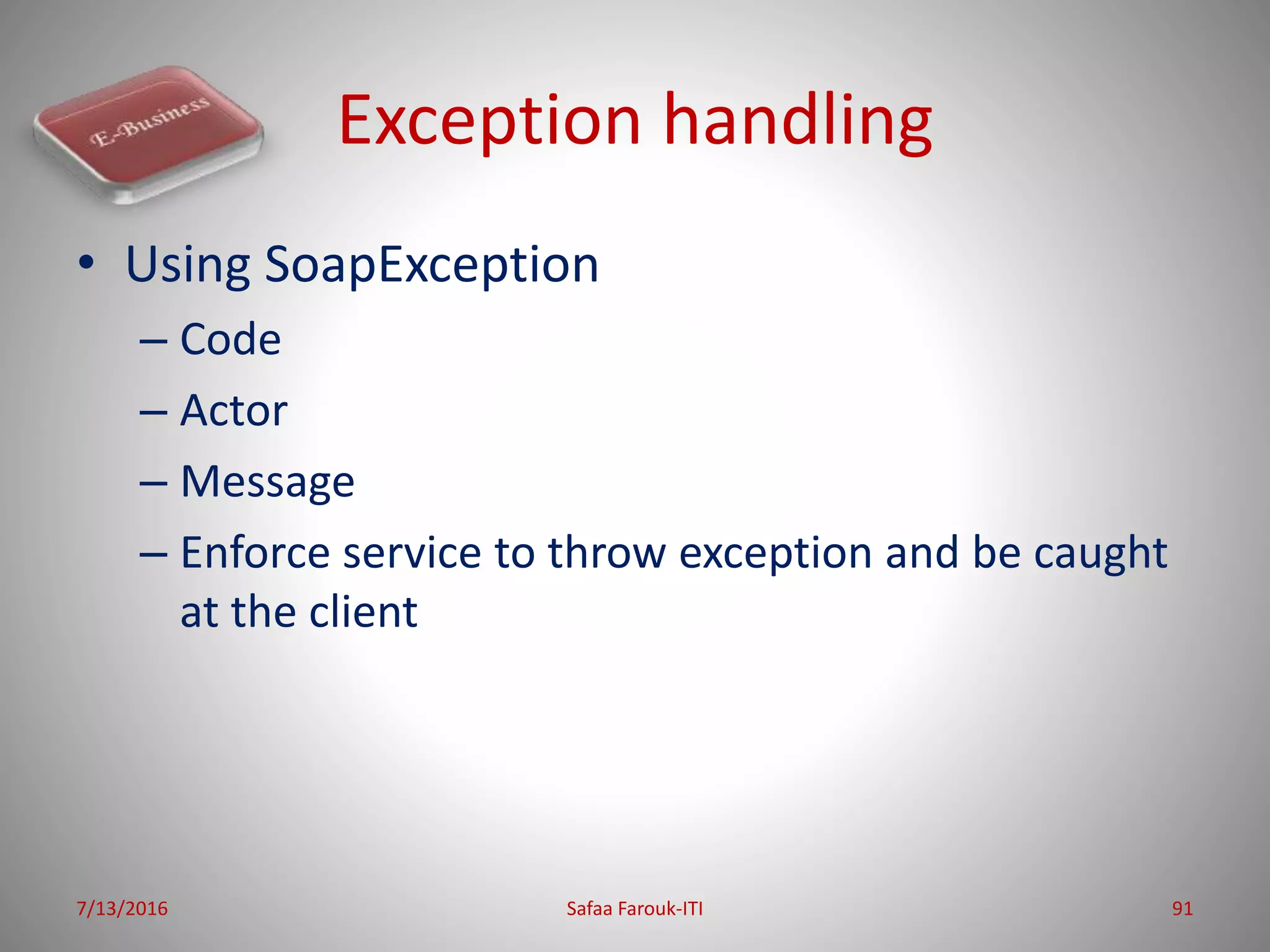 E-Business

Exception handling

• Using SoapException
– Code
– Actor
– Message
– Enforce service to throw exception and be caught at the client

7/13/2016
Safaa Farouk-ITI
91